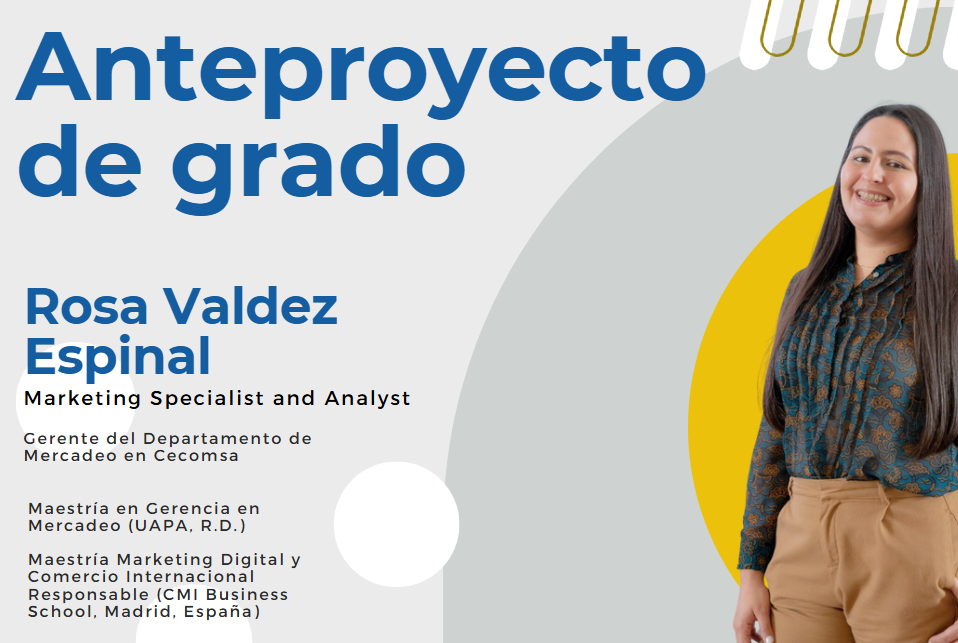 Anteproyecto de grado

Rosa Valdez Espinal

Marketing Specialist and Analyst

Gerente del Departamento de Mercadeo en Cecomsa

Maestría en Gerencia en Mercadeo (UAPA, R.D.)

Maestría Marketing Digital y Comercio Internacional Responsable (CMI Business School, Madrid, España)